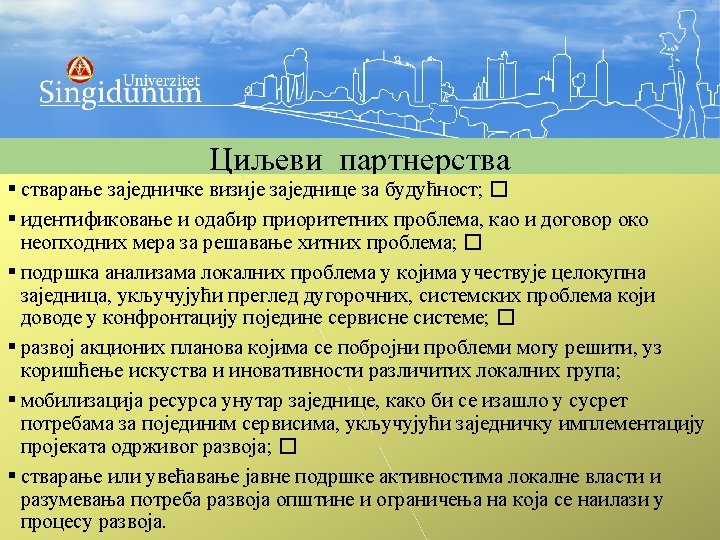 Univerzitet Singidunum

Циљеви партнерства

▪ стварање заједничке визије заједнице за будућност; □

▪ идентификовање и одабир приоритетних проблема, као и договор око неопходних мера за решавање хитних проблема; □

▪ подршка анализама локалних проблема у којима учествује целокупна заједница, укључујући преглед дугорочних, системских проблема који доводе у конфронтацију поједине сервисне системе; □

▪ развој акционих планова којима се побројни проблеми могу решити, уз коришћење искуства и иновативности различитих локалних група;

▪ мобилизација ресурса унутар заједнице, како би се изашло у сусрет потребама за појединим сервисима, укључујући заједничку имплементацију пројеката одрживог развоја; □

▪ стварање или увећавање јавне подршке активностима локалне власти и разумевања потреба развоја општине и ограничења на која се наилази у процесу развоја.